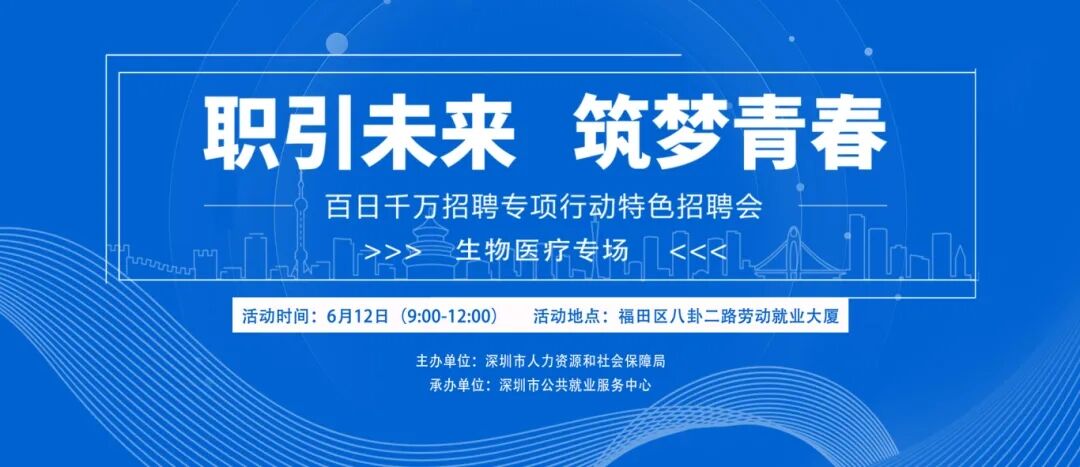 职引未来 筑梦青春

百日千万招聘专项行动特色招聘会

>>> 生物医疗专场 <<<

活动时间：6月12日（9:00-12:00） 活动地点：福田区八卦二路劳动就业大厦

主办单位：深圳市人力资源和社会保障局
承办单位：深圳市公共就业服务中心